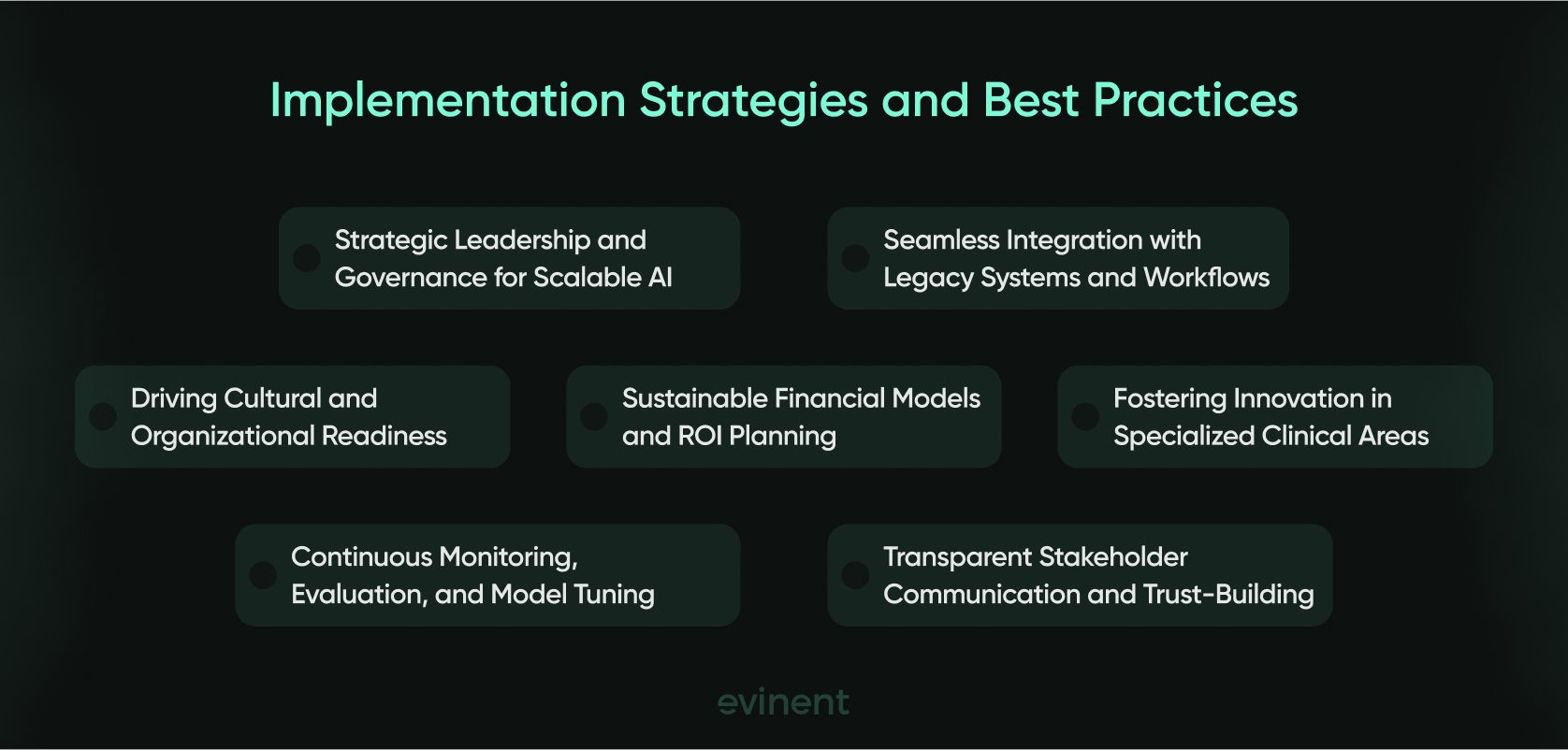 Implementation Strategies and Best Practices

Strategic Leadership and Governance for Scalable AI

Seamless Integration with Legacy Systems and Workflows

Driving Cultural and Organizational Readiness

Sustainable Financial Models and ROI Planning

Fostering Innovation in Specialized Clinical Areas

Continuous Monitoring, Evaluation, and Model Tuning

Transparent Stakeholder Communication and Trust-Building

evinent